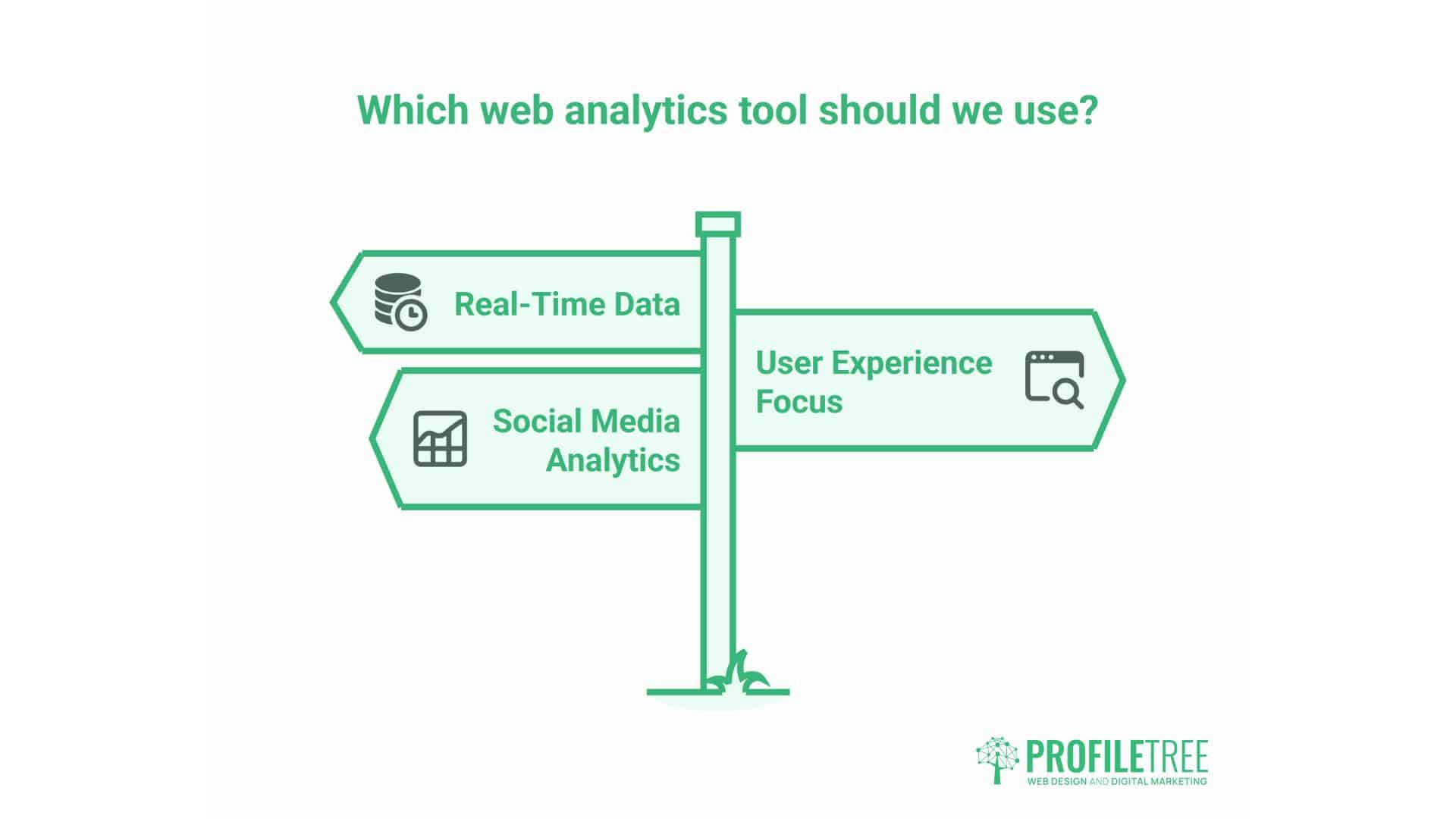 Which web analytics tool should we use?

Real-Time Data

User Experience Focus

Social Media Analytics

PROFILETREE
WEB DESIGN AND DIGITAL MARKETING